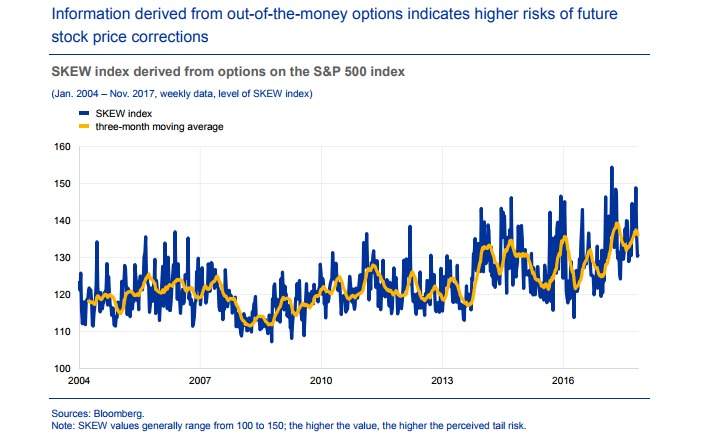 Information derived from out-of-the-money options indicates higher risks of future stock price corrections

SKEW index derived from options on the S&P 500 index

(Jan. 2004 – Nov. 2017, weekly data, level of SKEW index)

SKEW index
three-month moving average

160
150
140
130
120
110
100

2004
2007
2010
2013
2016

Sources: Bloomberg.
Note: SKEW values generally range from 100 to 150; the higher the value, the higher the perceived tail risk.